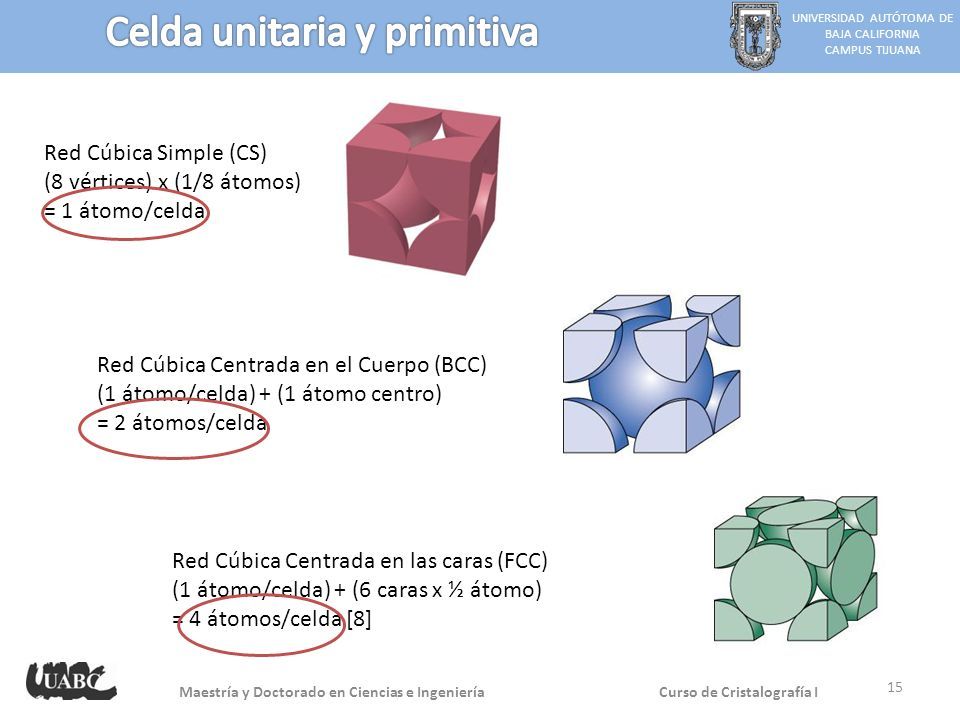 Celda unitaria y primitiva

UNIVERSIDAD AUTÓTOMA DE BAJA CALIFORNIA CAMPUS TIJUANA

Red Cúbica Simple (CS)
(8 vértices) x (1/8 átomos)
= 1 átomo/celda

Red Cúbica Centrada en el Cuerpo (BCC)
(1 átomo/celda) + (1 átomo centro)
= 2 átomos/celda

Red Cúbica Centrada en las caras (FCC)
(1 átomo/celda) + (6 caras x ½ átomo)
= 4 átomos/celda [8]

UABC

Maestría y Doctorado en Ciencias e Ingeniería

Curso de Cristalografía I

15